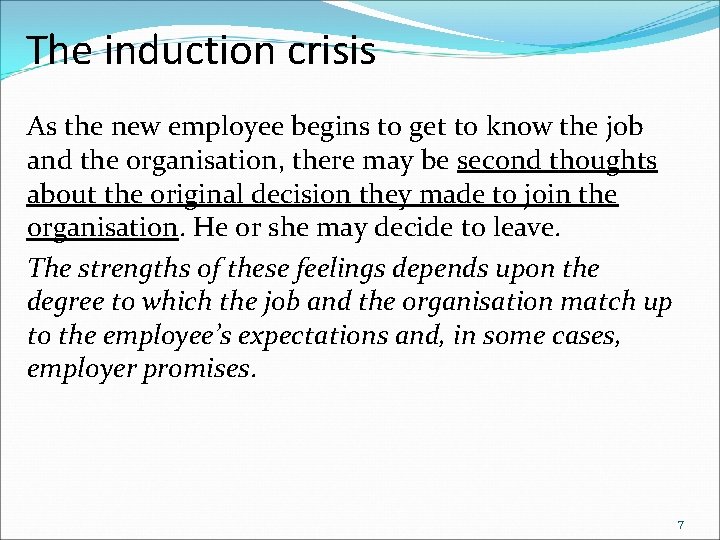 The induction crisis

As the new employee begins to get to know the job and the organisation, there may be second thoughts about the original decision they made to join the organisation. He or she may decide to leave.

The strengths of these feelings depends upon the degree to which the job and the organisation match up to the employee's expectations and, in some cases, employer promises.

7